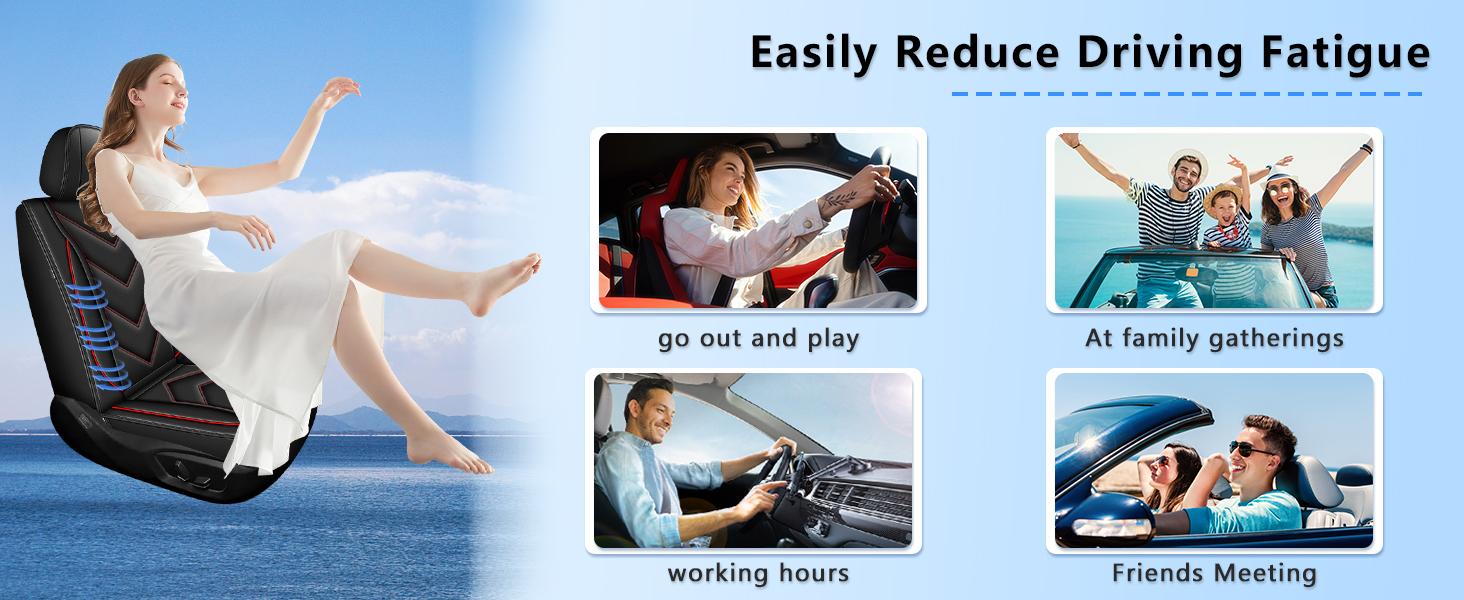 Easily Reduce Driving Fatigue

go out and play

At family gatherings

working hours

Friends Meeting